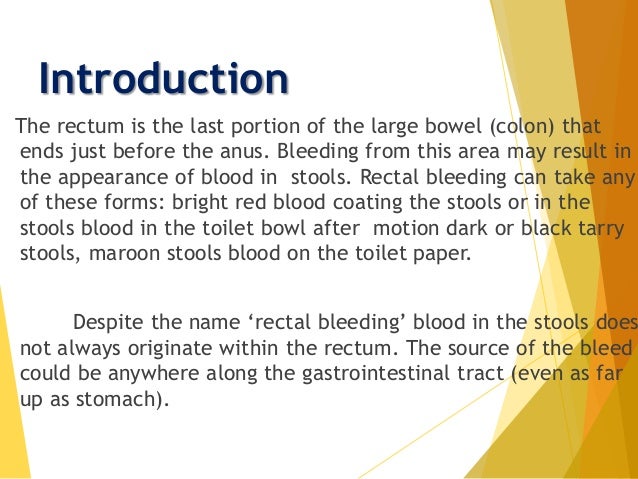 Introduction

The rectum is the last portion of the large bowel (colon) that ends just before the anus. Bleeding from this area may result in the appearance of blood in stools. Rectal bleeding can take any of these forms: bright red blood coating the stools or in the stools blood in the toilet bowl after motion dark or black tarry stools, maroon stools blood on the toilet paper.

Despite the name ‘rectal bleeding’ blood in the stools does not always originate within the rectum. The source of the bleed could be anywhere along the gastrointestinal tract (even as far up as stomach).